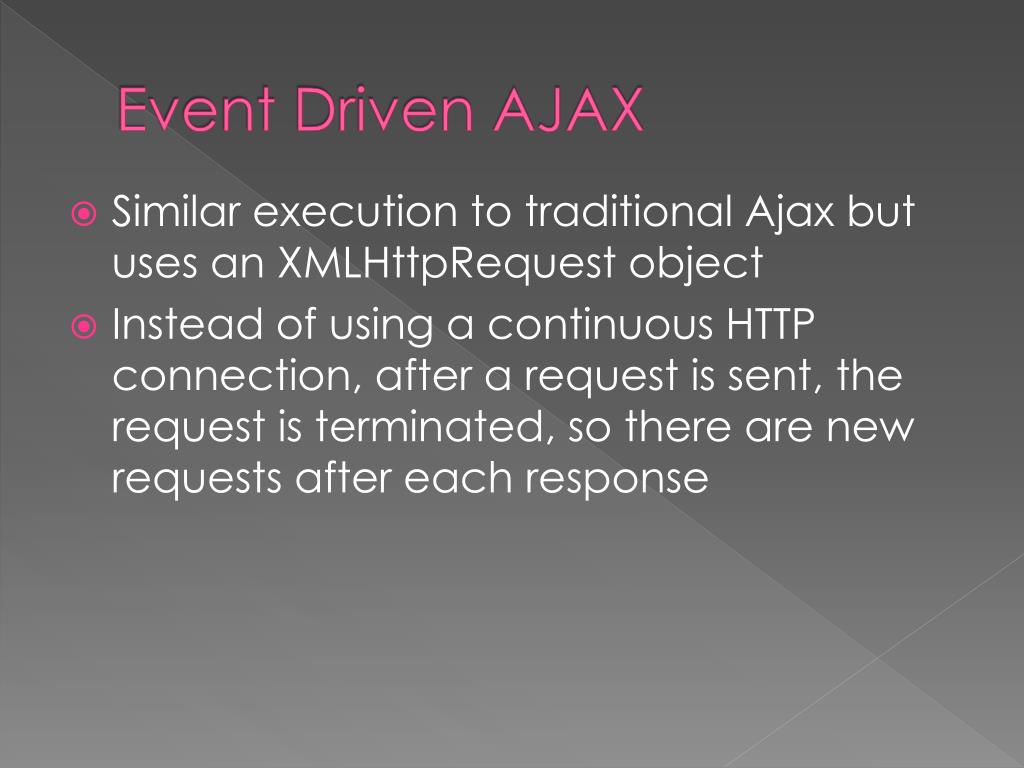 Event Driven AJAX

Similar execution to traditional Ajax but uses an XMLHttpRequest object

Instead of using a continuous HTTP connection, after a request is sent, the request is terminated, so there are new requests after each response